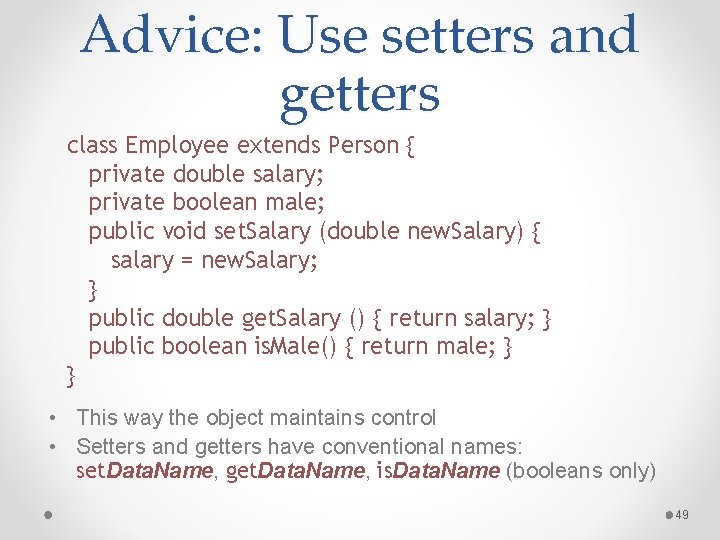 Advice: Use setters and getters

class Employee extends Person {
private double salary;
private boolean male;
public void setSalary (double newSalary) {
salary = newSalary;
}
public double getSalary () { return salary; }
public boolean isMale() { return male; }
}

• This way the object maintains control
• Setters and getters have conventional names: setDataName, getDataName, isDataName (booleans only)

49